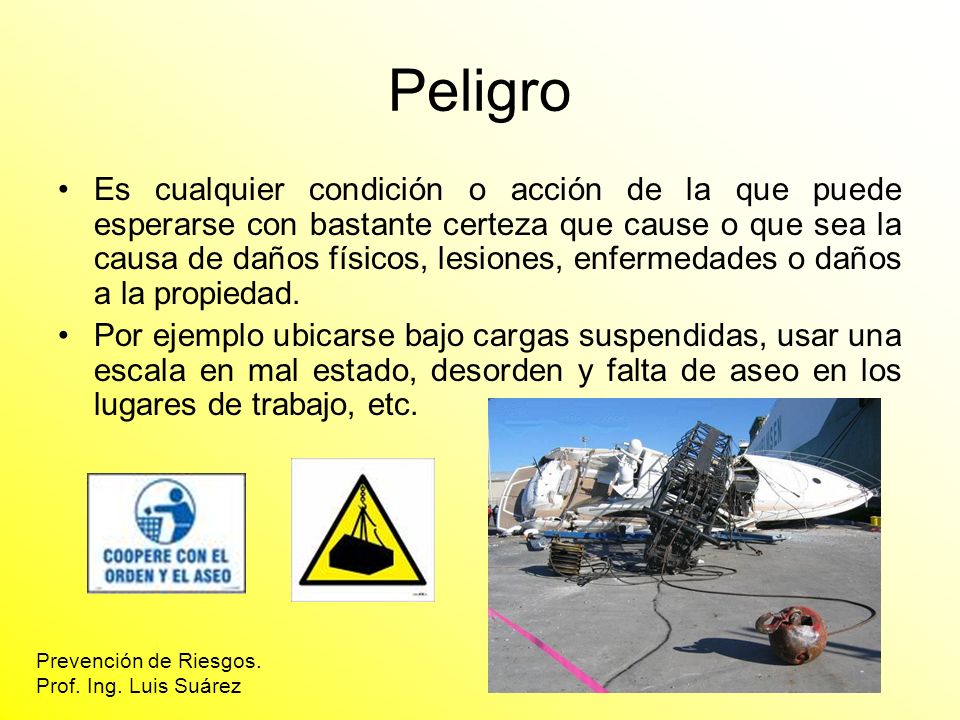 Peligro

• Es cualquier condición o acción de la que puede esperarse con bastante certeza que cause o que sea la causa de daños físicos, lesiones, enfermedades o daños a la propiedad.

• Por ejemplo ubicarse bajo cargas suspendidas, usar una escala en mal estado, desorden y falta de aseo en los lugares de trabajo, etc.

COOPERE CON EL ORDEN Y EL ASEO

Prevención de Riesgos.
Prof. Ing. Luis Suárez